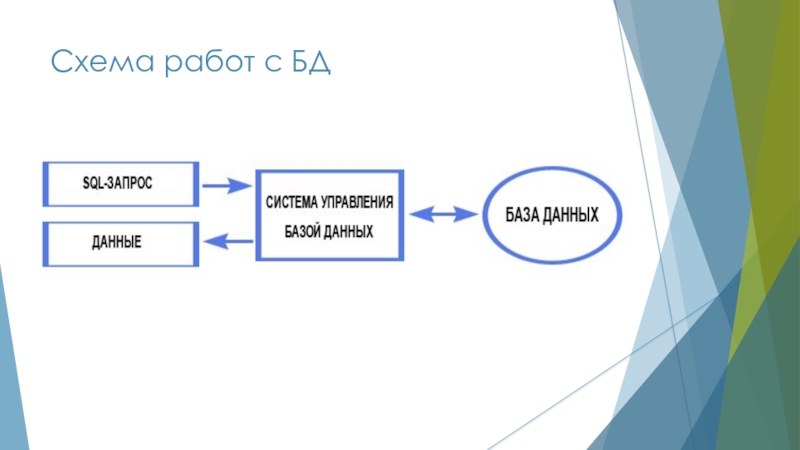 Схема работ с БД

SQL-ЗАПРОС

ДАННЫЕ

СИСТЕМА УПРАВЛЕНИЯ БАЗОЙ ДАННЫХ

БАЗА ДАННЫХ